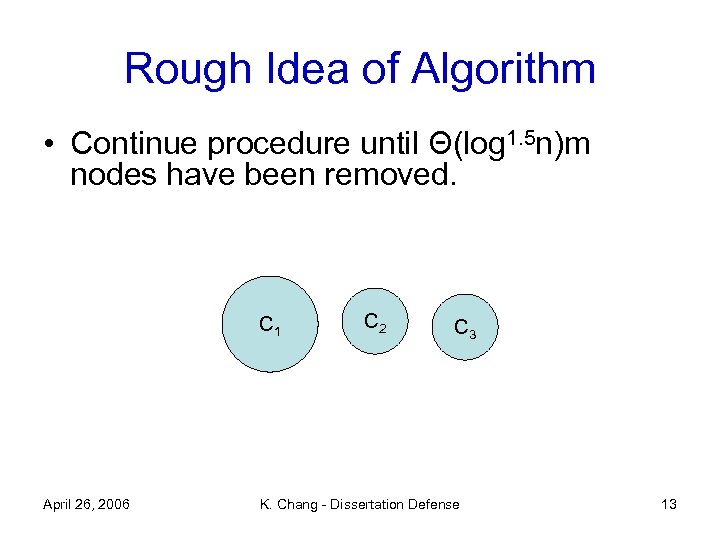 Rough Idea of Algorithm

• Continue procedure until $\Theta(\log^{1.5}n)m$ nodes have been removed.

$C_1$

$C_2$

$C_3$

April 26, 2006

K. Chang - Dissertation Defense

13